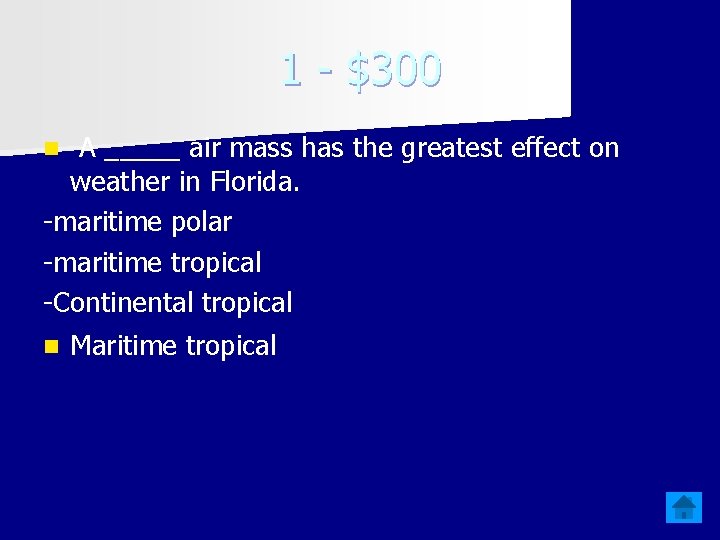 1 - $300

• A ____ air mass has the greatest effect on weather in Florida.

-maritime polar
-maritime tropical
-Continental tropical

• Maritime tropical